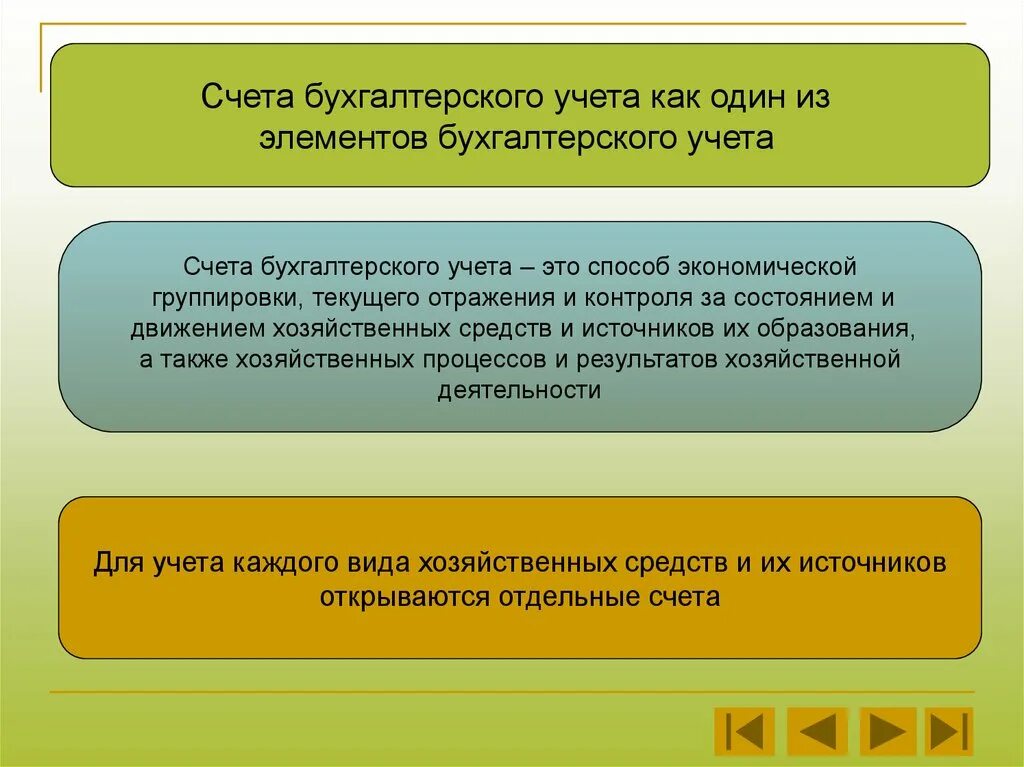 Счета бухгалтерского учета как один из элементов бухгалтерского учета

Счета бухгалтерского учета – это способ экономической группировки, текущего отражения и контроля за состоянием и движением хозяйственных средств и источников их образования, а также хозяйственных процессов и результатов хозяйственной деятельности

Для учета каждого вида хозяйственных средств и их источников открываются отдельные счета